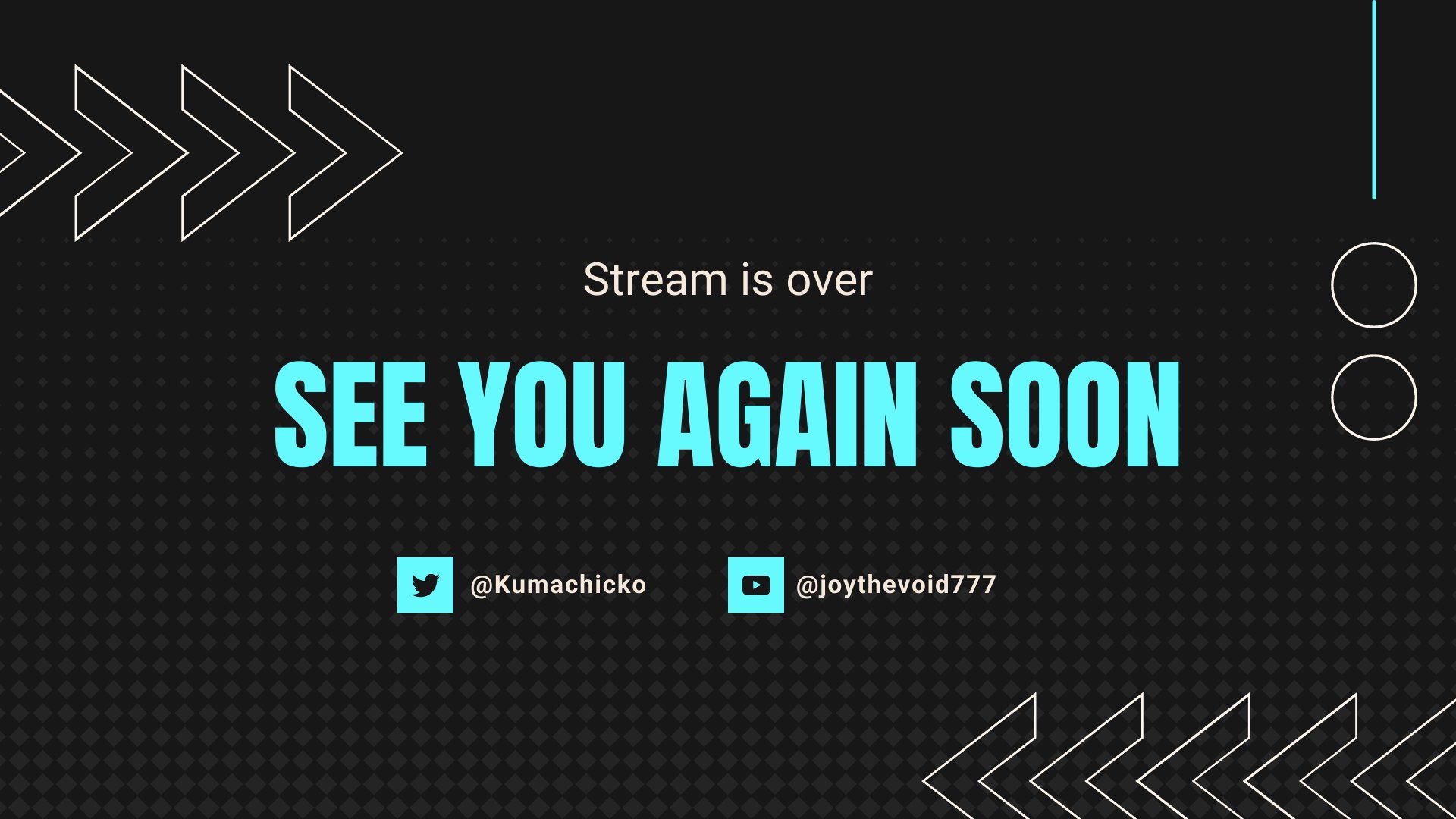 Stream is over

SEE YOU AGAIN SOON

@Kumachicko

@joythevoid777